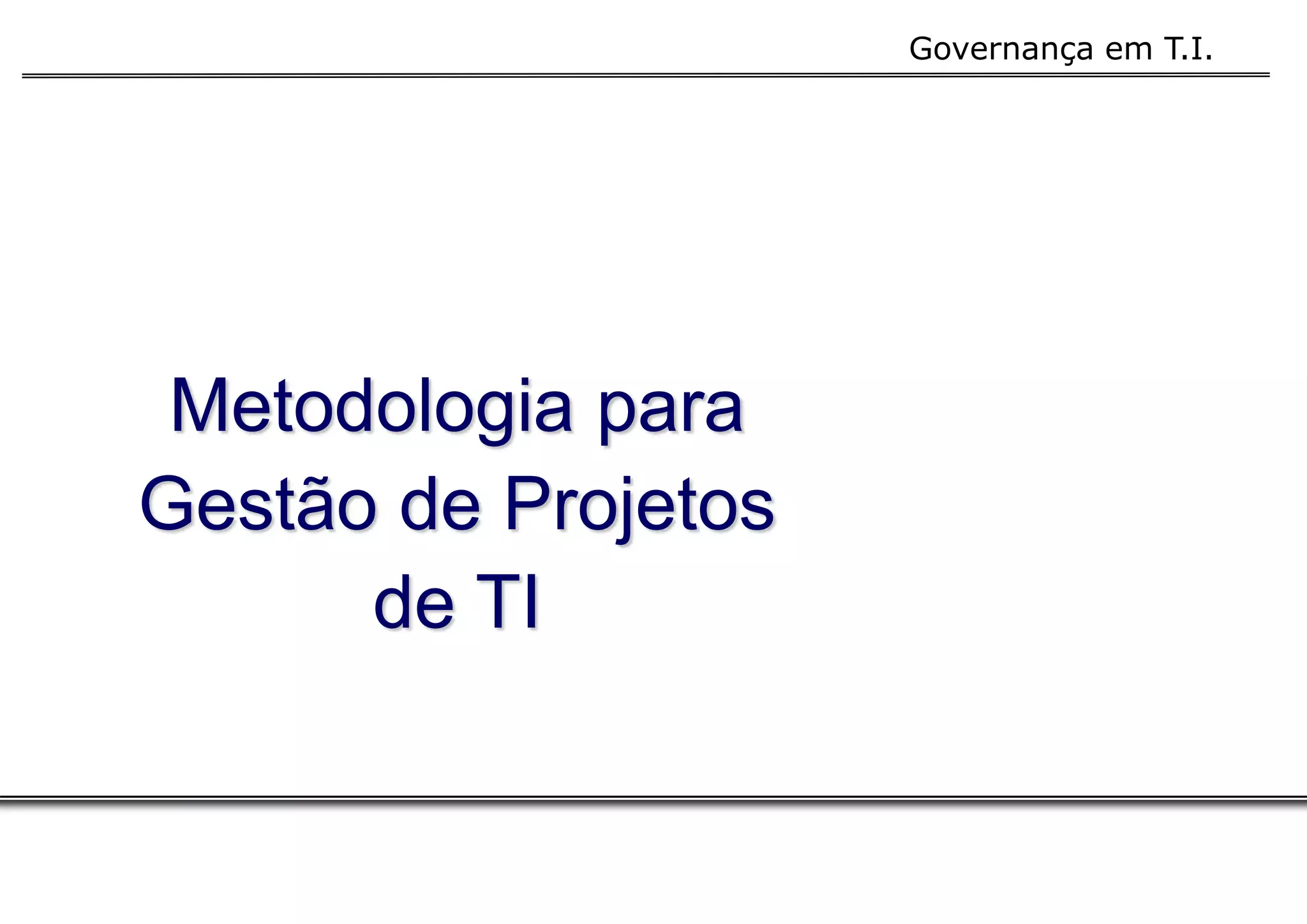 Governança em T.I.

Metodologia para Gestão de Projetos de TI